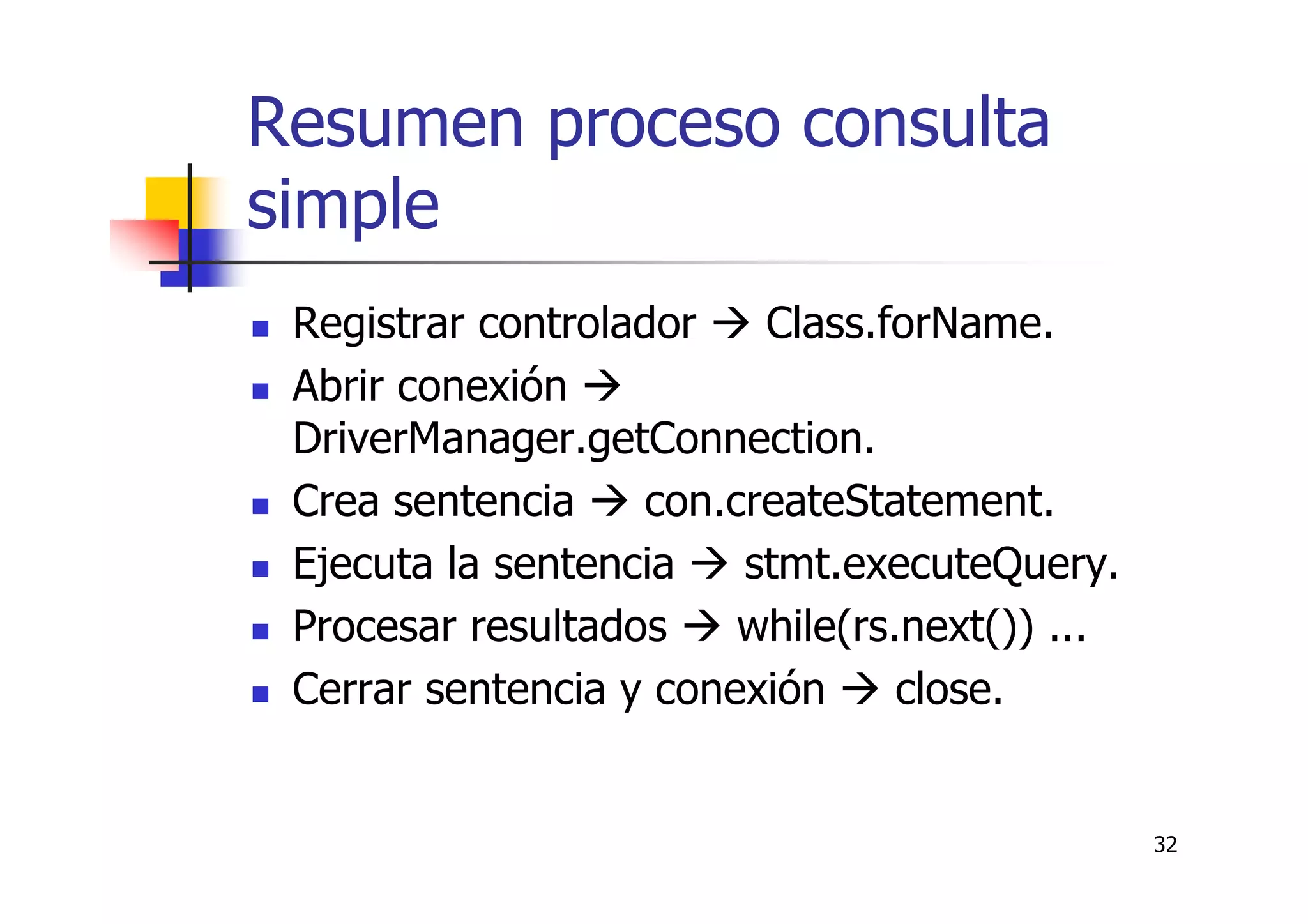 Resumen proceso consulta simple

- Registrar controlador → Class.forName.
- Abrir conexión → DriverManager.getConnection.
- Crea sentencia → con.createStatement.
- Ejecuta la sentencia → stmt.executeQuery.
- Procesar resultados → while(rs.next()) ...
- Cerrar sentencia y conexión → close.

32